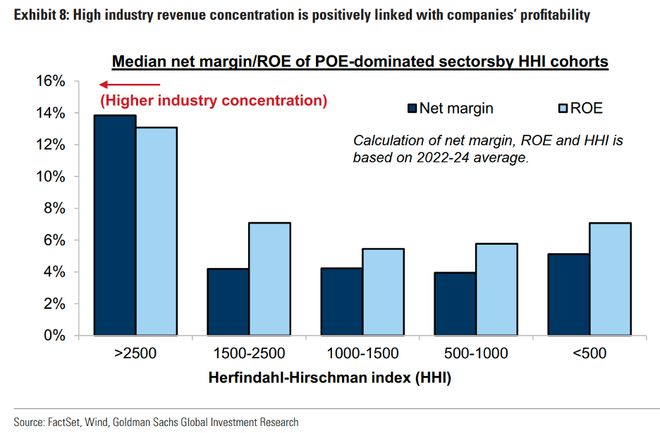 Exhibit 8: High industry revenue concentration is positively linked with companies' profitability

Median net margin/ROE of POE-dominated sectorsby HHI cohorts

(Higher industry concentration)

Net margin
ROE

Calculation of net margin, ROE and HHI is based on 2022-24 average.

16%
14%
12%
10%
8%
6%
4%
2%
0%

>2500
1500-2500
1000-1500
500-1000
<500

Herfindahl-Hirschman index (HHI)

Source: FactSet, Wind, Goldman Sachs Global Investment Research